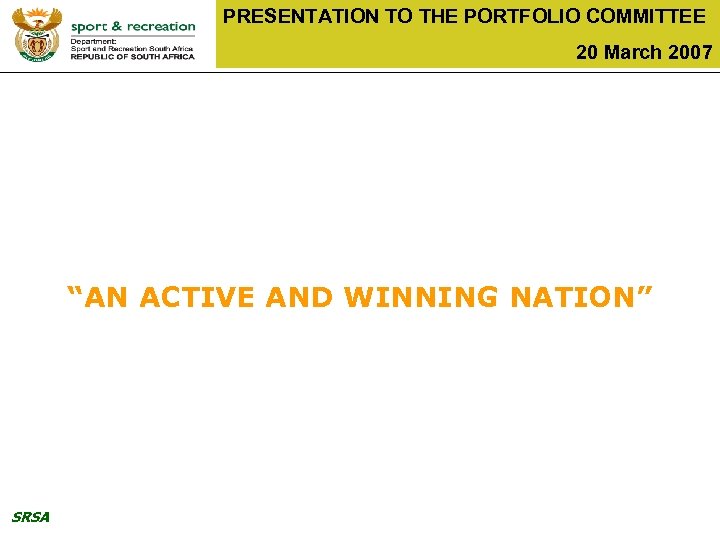 sport & recreation
Department:
Sport and Recreation South Africa
REPUBLIC OF SOUTH AFRICA

PRESENTATION TO THE PORTFOLIO COMMITTEE

20 March 2007

“AN ACTIVE AND WINNING NATION”

SRSA